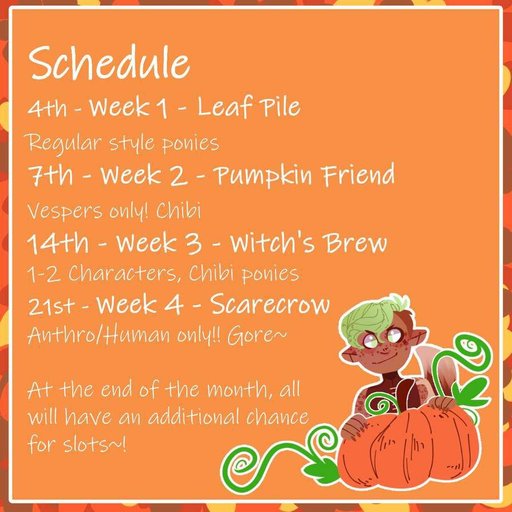 Schedule

4th - Week 1 - Leaf Pile

Regular style ponies

7th - Week 2 - Pumpkin Friend

Vespers only! Chibi

14th - Week 3 - Witch's Brew

1-2 Characters, Chibi ponies

21st - Week 4 - Scarecrow

Anthro/Human only!! Gore~

At the end of the month, all will have an additional chance for slots~!